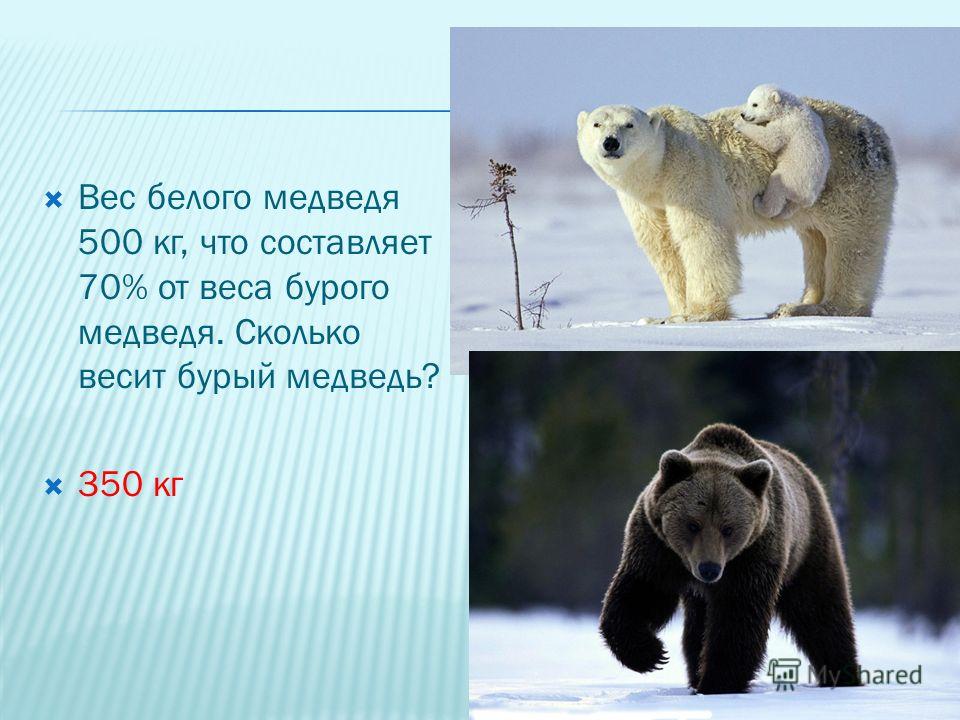 Вес белого медведя 500 кг, что составляет 70% от веса бурого медведя. Сколько весит бурый медведь?

350 кг

MyShared